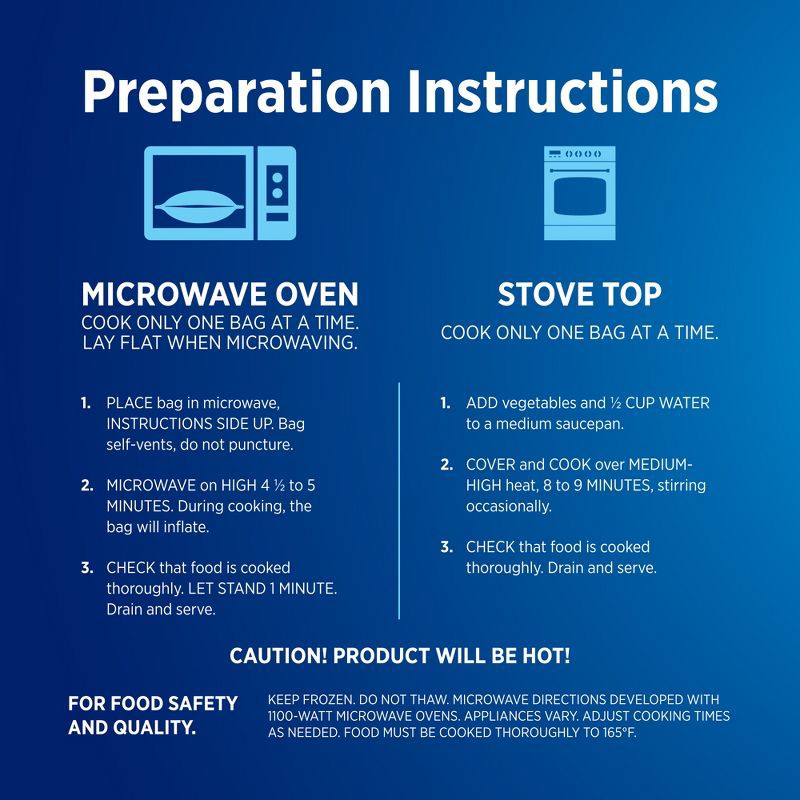 Preparation Instructions

MICROWAVE OVEN
COOK ONLY ONE BAG AT A TIME.
LAY FLAT WHEN MICROWAVING.

1. PLACE bag in microwave, INSTRUCTIONS SIDE UP. Bag self-vents, do not puncture.

2. MICROWAVE on HIGH 4 ½ to 5 MINUTES. During cooking, the bag will inflate.

3. CHECK that food is cooked thoroughly. LET STAND 1 MINUTE. Drain and serve.

STOVE TOP
COOK ONLY ONE BAG AT A TIME.

1. ADD vegetables and ½ CUP WATER to a medium saucepan.

2. COVER and COOK over MEDIUM-HIGH heat, 8 to 9 MINUTES, stirring occasionally.

3. CHECK that food is cooked thoroughly. Drain and serve.

CAUTION! PRODUCT WILL BE HOT!

FOR FOOD SAFETY AND QUALITY.

KEEP FROZEN. DO NOT THAW. MICROWAVE DIRECTIONS DEVELOPED WITH 1100-WATT MICROWAVE OVENS. APPLIANCES VARY. ADJUST COOKING TIMES AS NEEDED. FOOD MUST BE COOKED THOROUGHLY TO 165°F.